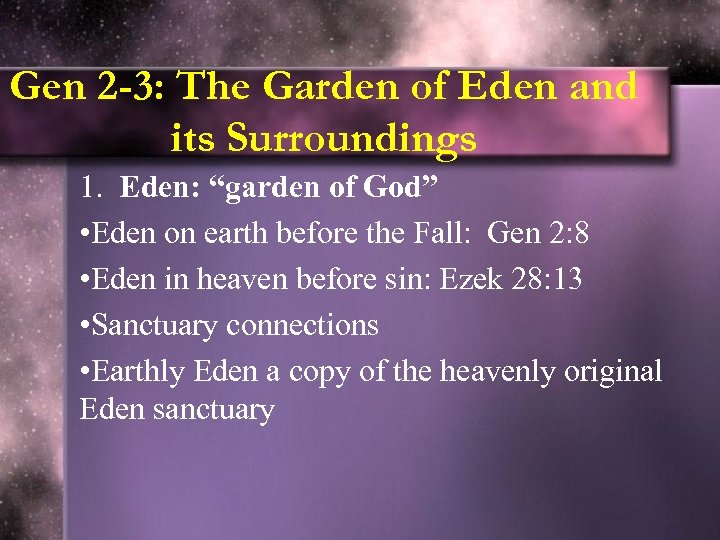 Gen 2-3: The Garden of Eden and its Surroundings

1. Eden: “garden of God”

•Eden on earth before the Fall: Gen 2:8

•Eden in heaven before sin: Ezek 28:13

•Sanctuary connections

•Earthly Eden a copy of the heavenly original Eden sanctuary